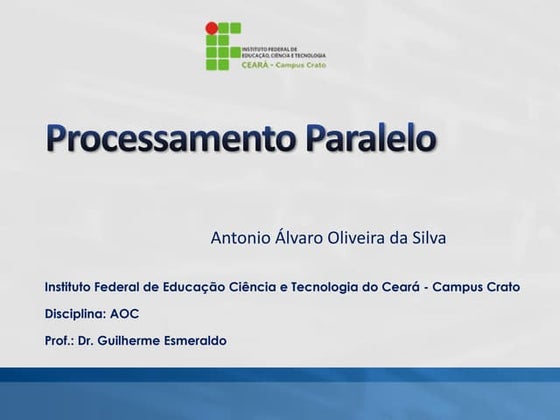 INSTITUTO FEDERAL DE
EDUCAÇÃO, CIÊNCIA E TECNOLOGIA
CEARÁ - Campus Crato

Processamento Paralelo

Antonio Álvaro Oliveira da Silva

Instituto Federal de Educação Ciência e Tecnologia do Ceará - Campus Crato

Disciplina: AOC

Prof.: Dr. Guilherme Esmeraldo